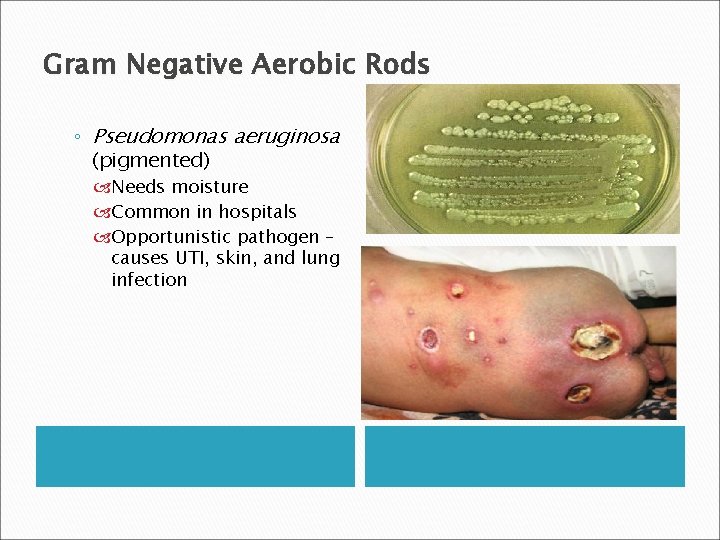 Gram Negative Aerobic Rods

◦ Pseudomonas aeruginosa (pigmented)

Needs moisture

Common in hospitals

Opportunistic pathogen – causes UTI, skin, and lung infection